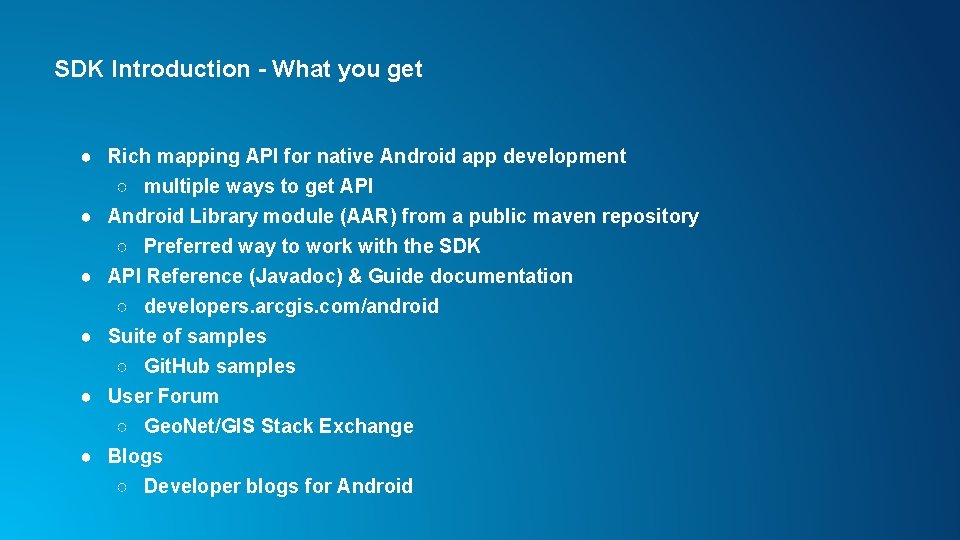 SDK Introduction - What you get

● Rich mapping API for native Android app development
○ multiple ways to get API
● Android Library module (AAR) from a public maven repository
○ Preferred way to work with the SDK
● API Reference (Javadoc) & Guide documentation
○ developers.arcgis.com/android
● Suite of samples
○ GitHub samples
● User Forum
○ GeoNet/GIS Stack Exchange
● Blogs
○ Developer blogs for Android